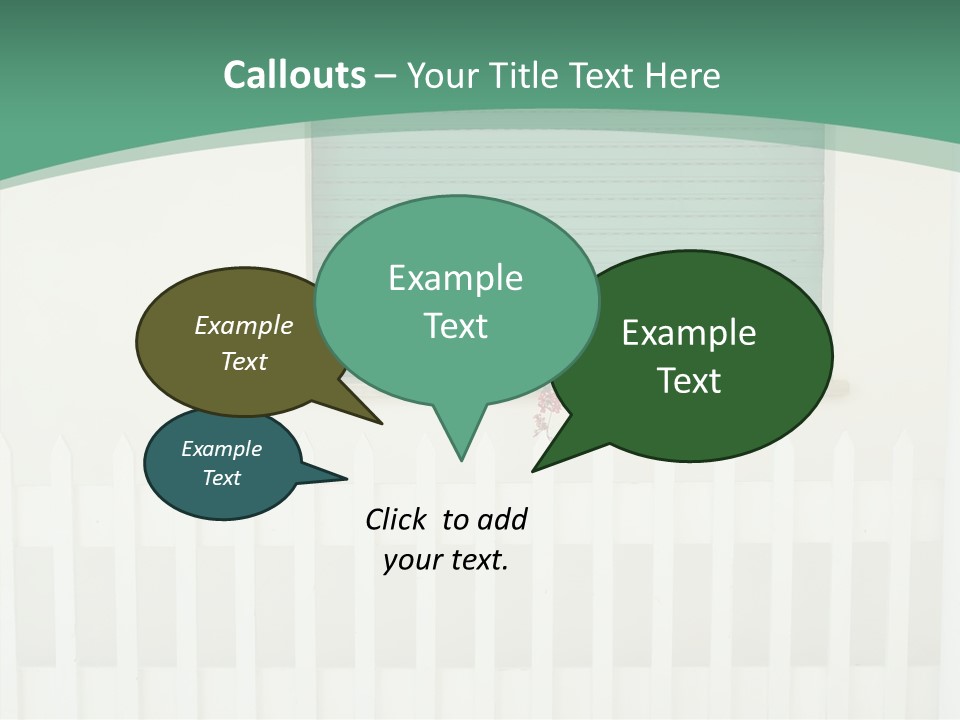 Callouts – Your Title Text Here

Example Text

Example Text

Example Text

Example Text

Click to add your text.